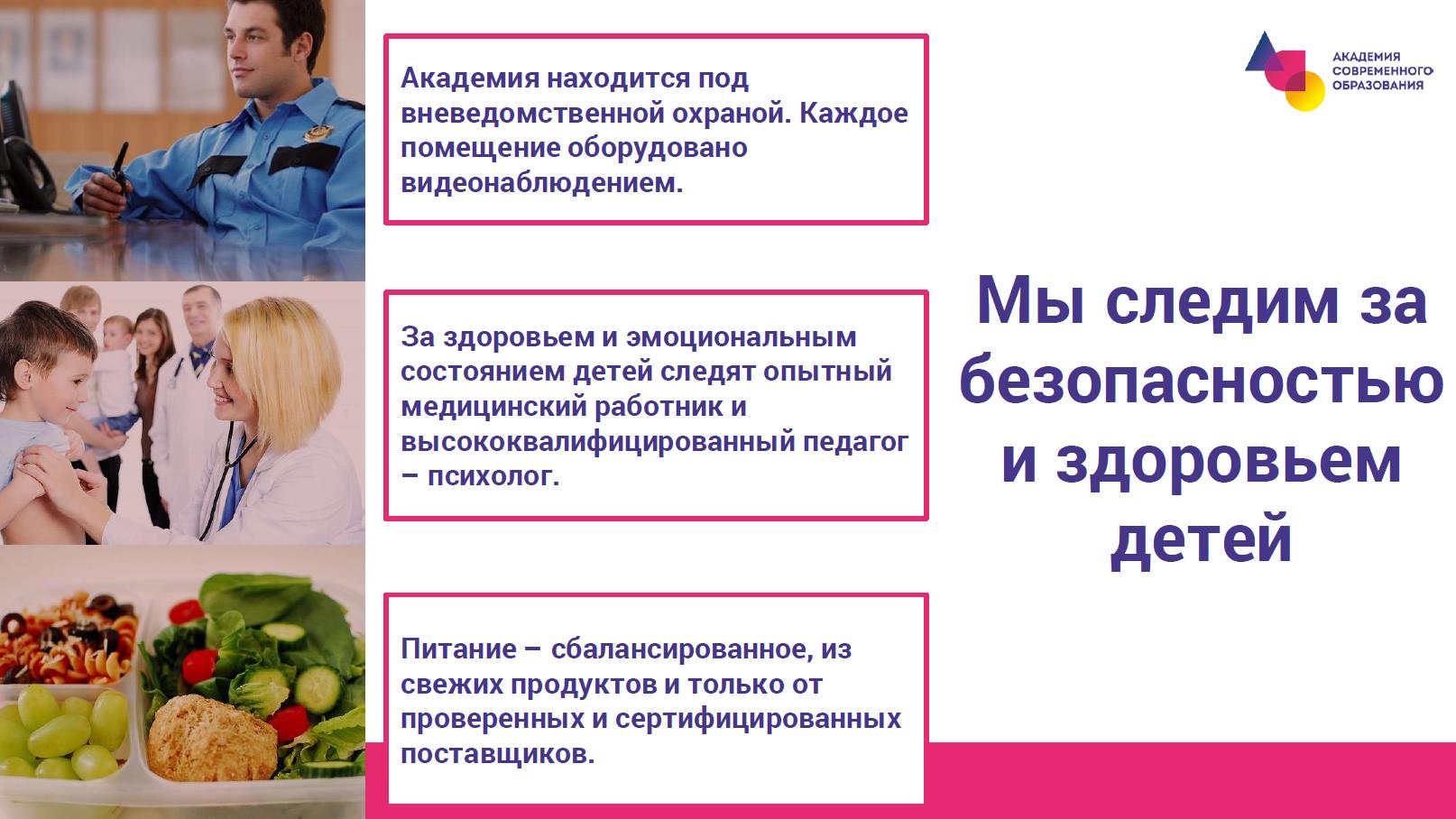 Академия находится под вневедомственной охраной. Каждое помещение оборудовано видеонаблюдением.

За здоровьем и эмоциональным состоянием детей следят опытный медицинский работник и высококвалифицированный педагог – психолог.

Питание – сбалансированное, из свежих продуктов и только от проверенных и сертифицированных поставщиков.

АКАДЕМИЯ СОВРЕМЕННОГО ОБРАЗОВАНИЯ

Мы следим за безопасностью и здоровьем детей